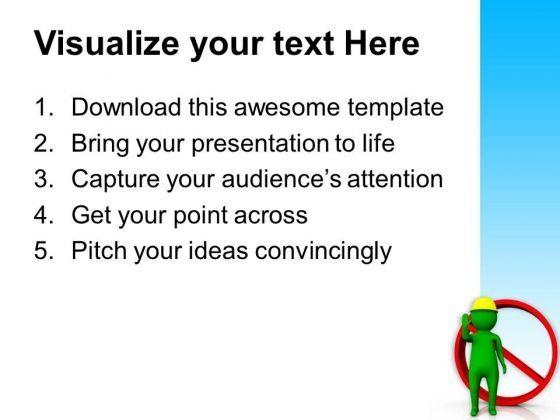 Visualize your text Here

1. Download this awesome template
2. Bring your presentation to life
3. Capture your audience's attention
4. Get your point across
5. Pitch your ideas convincingly